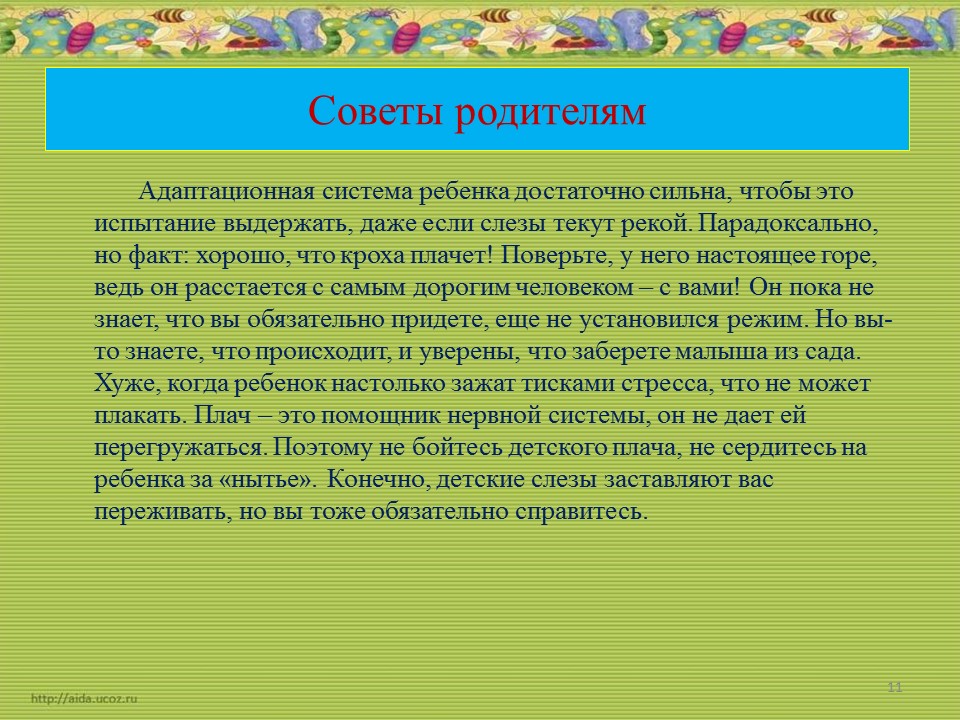 Советы родителям

Адаптационная система ребенка достаточно сильна, чтобы это испытание выдержать, даже если слезы текут рекой. Парадоксально, но факт: хорошо, что кроха плачет! Поверьте, у него настоящее горе, ведь он расстается с самым дорогим человеком – с вами! Он пока не знает, что вы обязательно придете, еще не установился режим. Но вы-то знаете, что происходит, и уверены, что заберете малыша из сада. Хуже, когда ребенок настолько зажат тисками стресса, что не может плакать. Плач – это помощник нервной системы, он не дает ей перегружаться. Поэтому не бойтесь детского плача, не сердитесь на ребенка за «нытье». Конечно, детские слезы заставляют вас переживать, но вы тоже обязательно справитесь.

http://aida.ucoz.ru

11